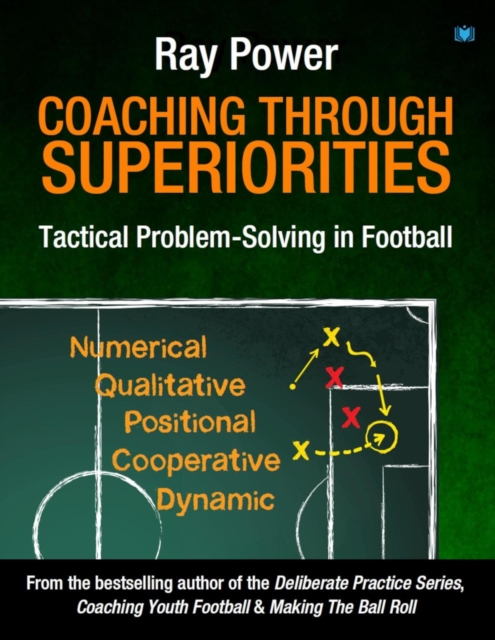 Ray Power

COACHING THROUGH SUPERIORITIES

Tactical Problem-Solving in Football

Numerical
Qualitative
Positional
Cooperative
Dynamic

X
X
X
X

From the bestselling author of the Deliberate Practice Series, Coaching Youth Football & Making The Ball Roll